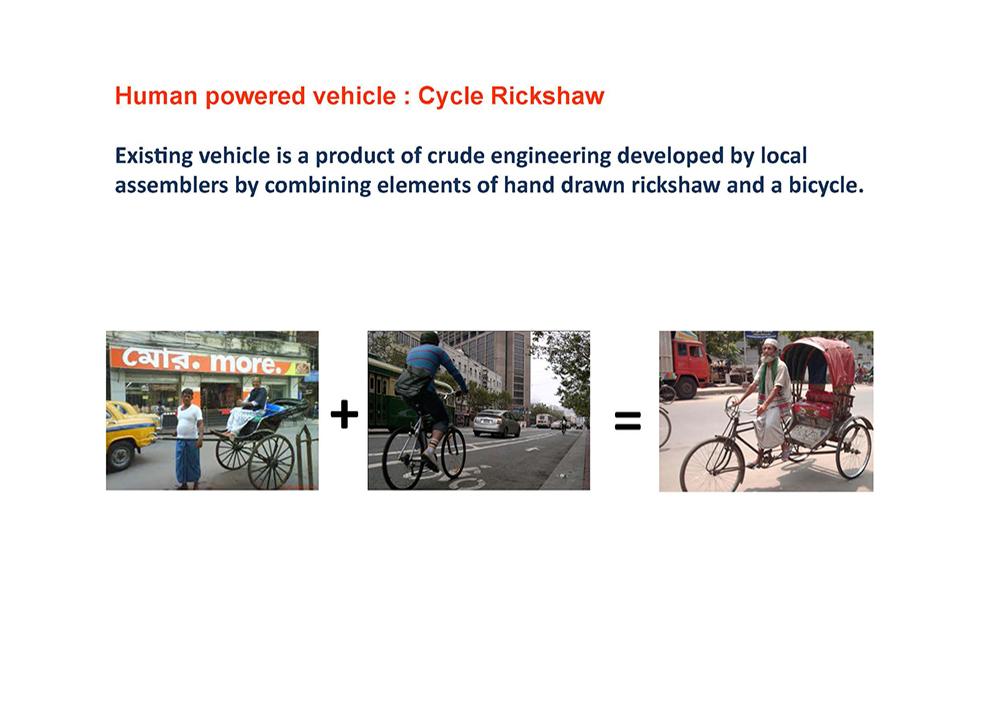 Human powered vehicle : Cycle Rickshaw

Existing vehicle is a product of crude engineering developed by local assemblers by combining elements of hand drawn rickshaw and a bicycle.

মোর. more.

+

=